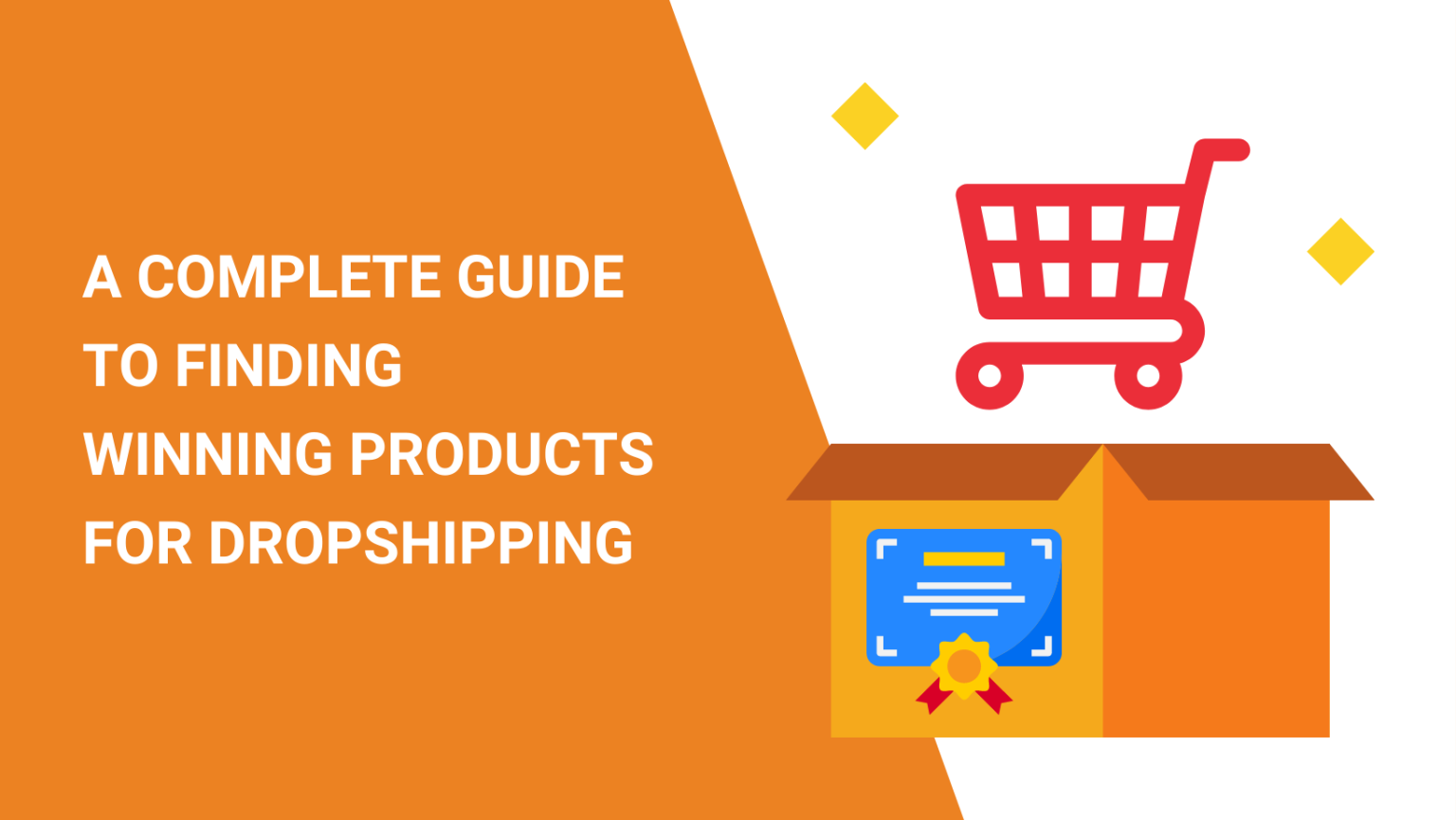 A COMPLETE GUIDE TO FINDING WINNING PRODUCTS FOR DROPSHIPPING